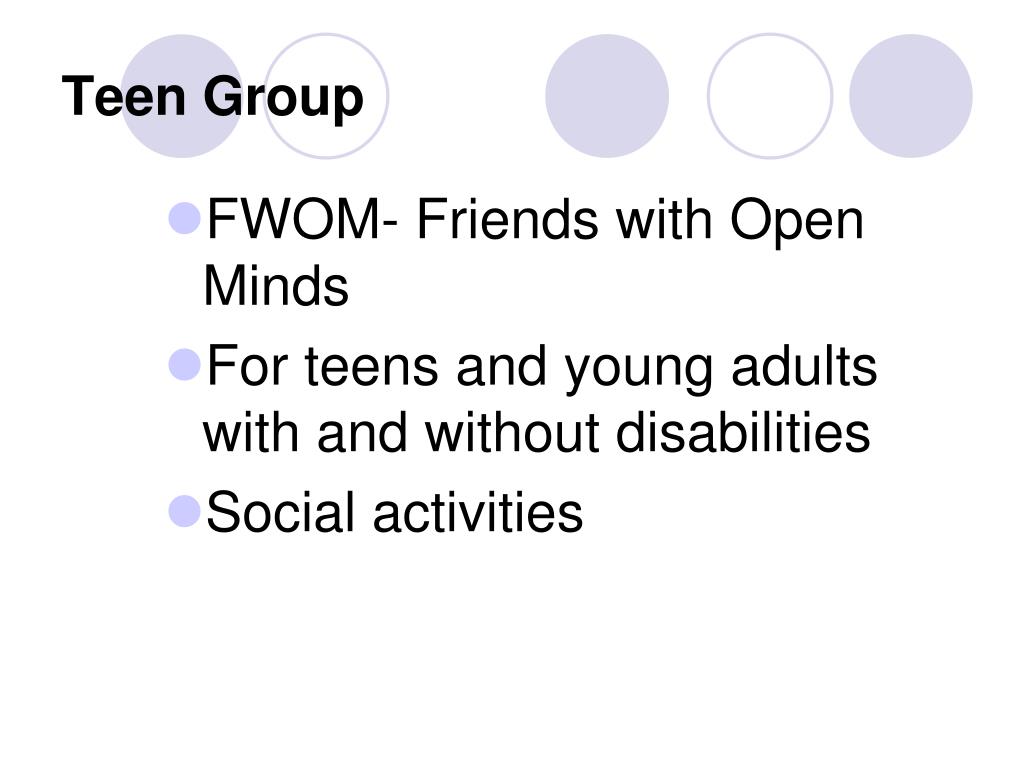 Teen Group

- FWOM- Friends with Open Minds
- For teens and young adults with and without disabilities
- Social activities